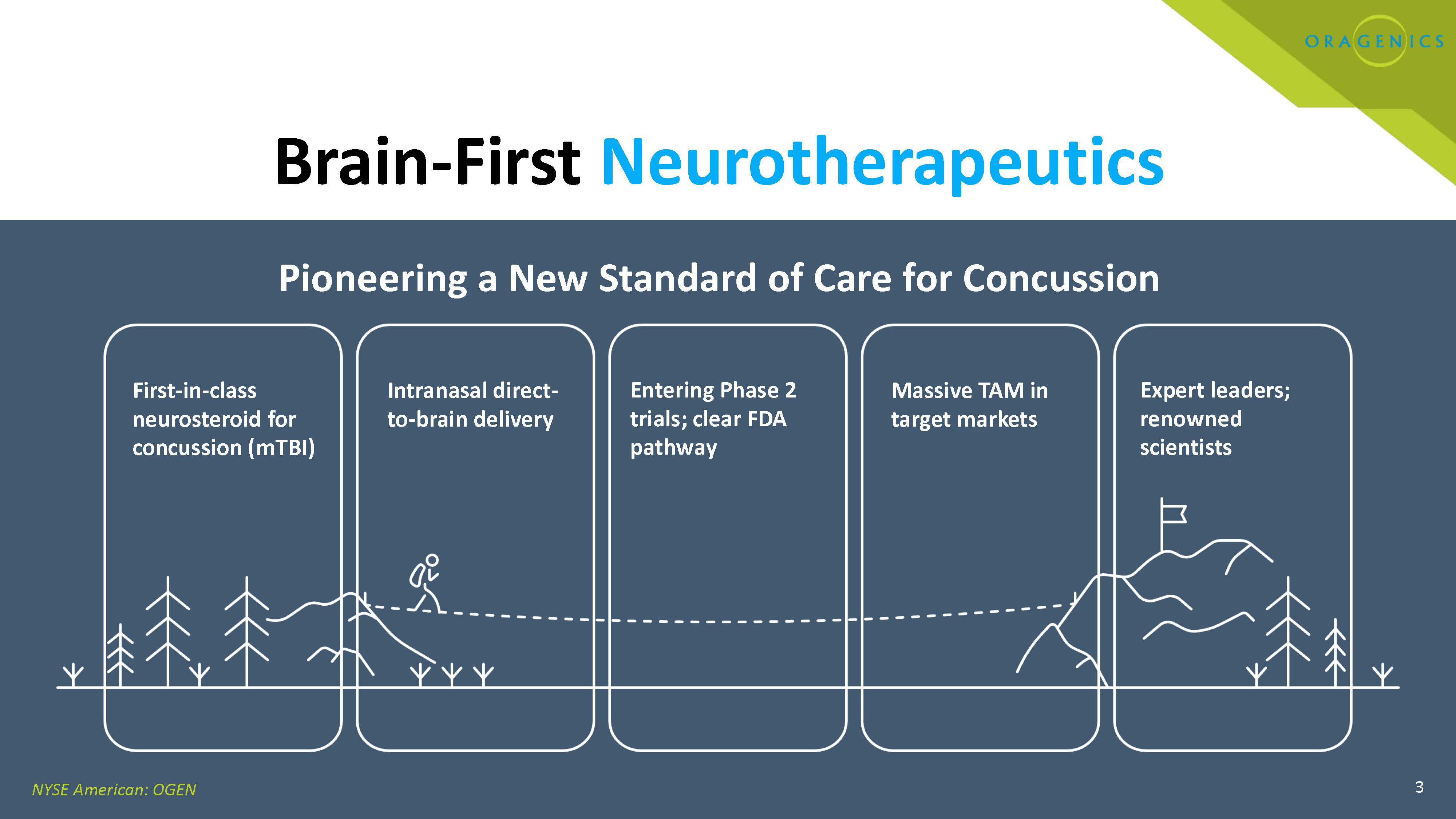 ORAGENICS

Brain-First Neurotherapeutics

Pioneering a New Standard of Care for Concussion

First-in-class neurosteroid for concussion (mTBI)

Intranasal direct-to-brain delivery

Entering Phase 2 trials; clear FDA pathway

Massive TAM in target markets

Expert leaders; renowned scientists

NYSE American: OGEN

3